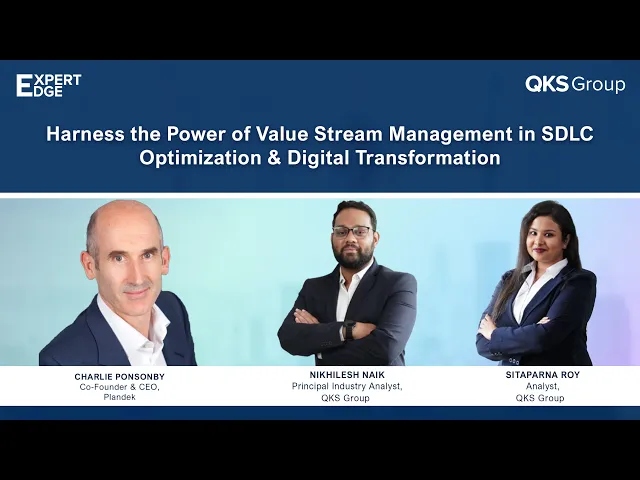 EXPERT EDGE

QKS Group

Harness the Power of Value Stream Management in SDLC Optimization & Digital Transformation

CHARLIE PONSONBY
Co-Founder & CEO,
Plandek

NIKHILESH NAIK
Principal Industry Analyst,
QKS Group

SITAPARNA ROY
Analyst,
QKS Group